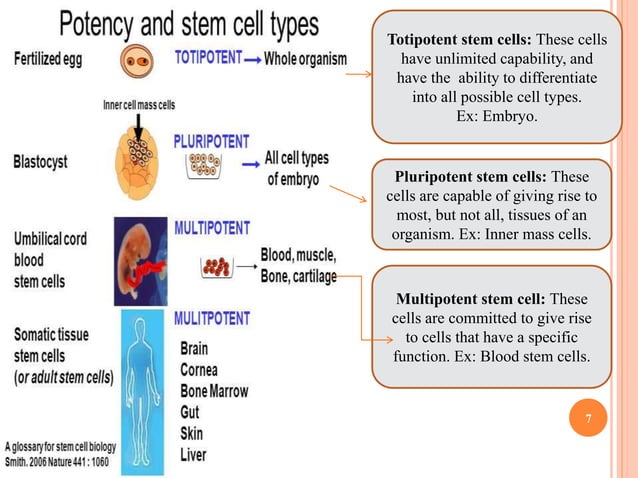 Potency and stem cell types

Fertilized egg TOTIPOTENT → Whole organism

Inner cell mass cells

Blastocyst PLURIPOTENT → All cell types of embryo

Umbilical cord blood stem cells MULTIPOTENT → Blood, muscle, Bone, cartilage

Somatic tissue stem cells (or adult stem cells) MULITPOTENT

Brain
Cornea
Bone Marrow
Gut
Skin
Liver

A glossary for stem cell biology
Smith. 2006 Nature 441 : 1060

**Totipotent stem cells:** These cells have unlimited capability, and have the ability to differentiate into all possible cell types. Ex: Embryo.

**Pluripotent stem cells:** These cells are capable of giving rise to most, but not all, tissues of an organism. Ex: Inner mass cells.

**Multipotent stem cell:** These cells are committed to give rise to cells that have a specific function. Ex: Blood stem cells.

7